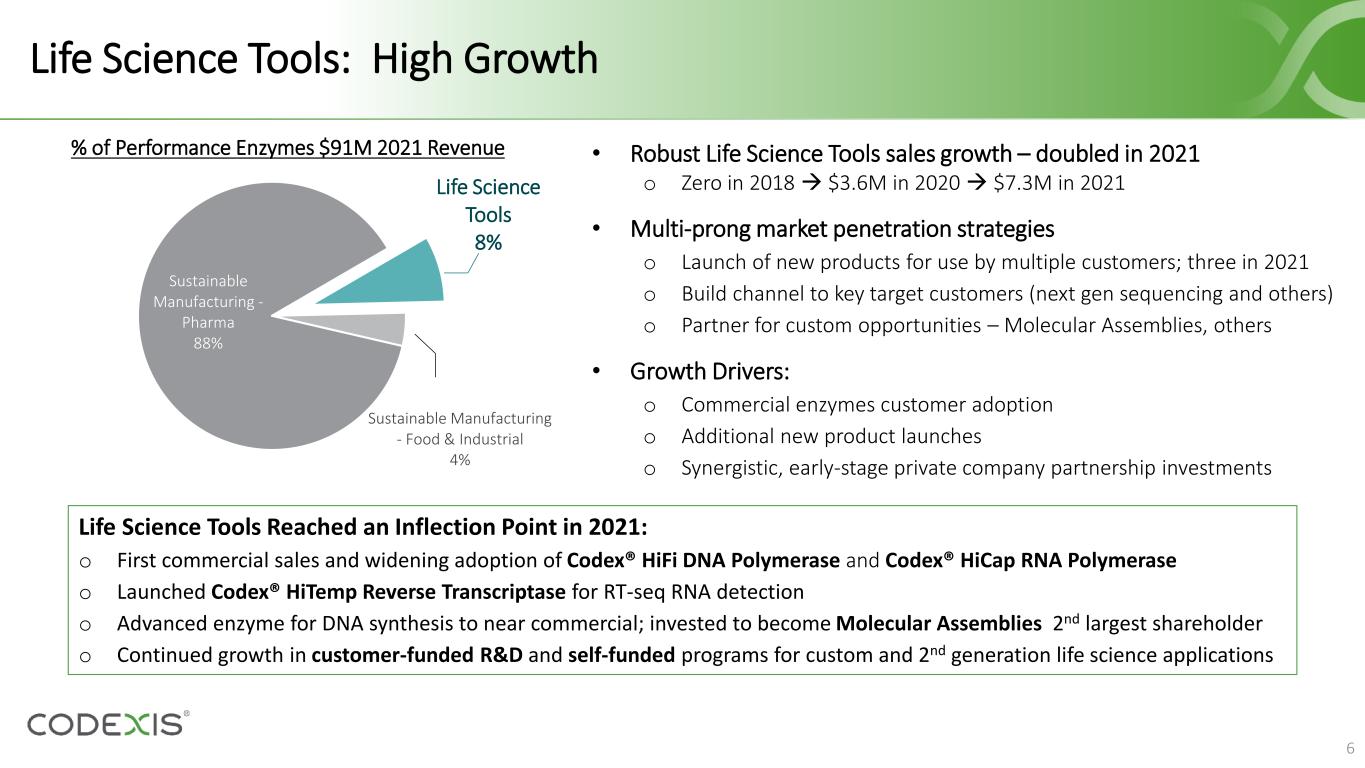 Life Science Tools: High Growth

% of Performance Enzymes $91M 2021 Revenue

Life Science Tools 8%

Sustainable Manufacturing - Pharma 88%

Sustainable Manufacturing - Food & Industrial 4%

• Robust Life Science Tools sales growth – doubled in 2021
o Zero in 2018 → $3.6M in 2020 → $7.3M in 2021

• Multi-prong market penetration strategies
o Launch of new products for use by multiple customers; three in 2021
o Build channel to key target customers (next gen sequencing and others)
o Partner for custom opportunities – Molecular Assemblies, others

• Growth Drivers:
o Commercial enzymes customer adoption
o Additional new product launches
o Synergistic, early-stage private company partnership investments

Life Science Tools Reached an Inflection Point in 2021:
o First commercial sales and widening adoption of Codex® HiFi DNA Polymerase and Codex® HiCap RNA Polymerase
o Launched Codex® HiTemp Reverse Transcriptase for RT-seq RNA detection
o Advanced enzyme for DNA synthesis to near commercial; invested to become Molecular Assemblies 2$^{nd}$ largest shareholder
o Continued growth in customer-funded R&D and self-funded programs for custom and 2$^{nd}$ generation life science applications

CODEXIS®

6